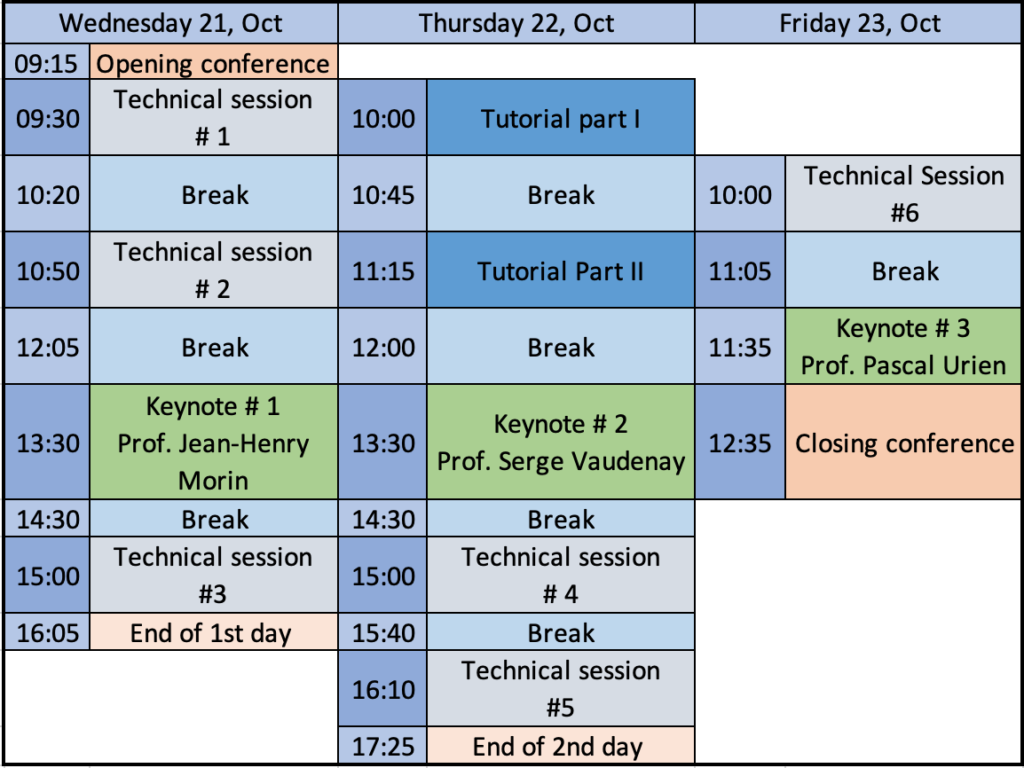 | Wednesday 21, Oct | | Thursday 22, Oct | | Friday 23, Oct | |
|---|---|---|---|---|---|
| 09:15 | Opening conference | | | | |
| 09:30 | Technical session # 1 | 10:00 | Tutorial part I | | |
| 10:20 | Break | 10:45 | Break | 10:00 | Technical Session #6 |
| 10:50 | Technical session # 2 | 11:15 | Tutorial Part II | 11:05 | Break |
| 12:05 | Break | 12:00 | Break | 11:35 | Keynote # 3 Prof. Pascal Urien |
| 13:30 | Keynote # 1 Prof. Jean-Henry Morin | 13:30 | Keynote # 2 Prof. Serge Vaudenay | 12:35 | Closing conference |
| 14:30 | Break | 14:30 | Break | | |
| 15:00 | Technical session #3 | 15:00 | Technical session # 4 | | |
| 16:05 | End of 1st day | 15:40 | Break | | |
| | | 16:10 | Technical session #5 | | |
| | | 17:25 | End of 2nd day | | |